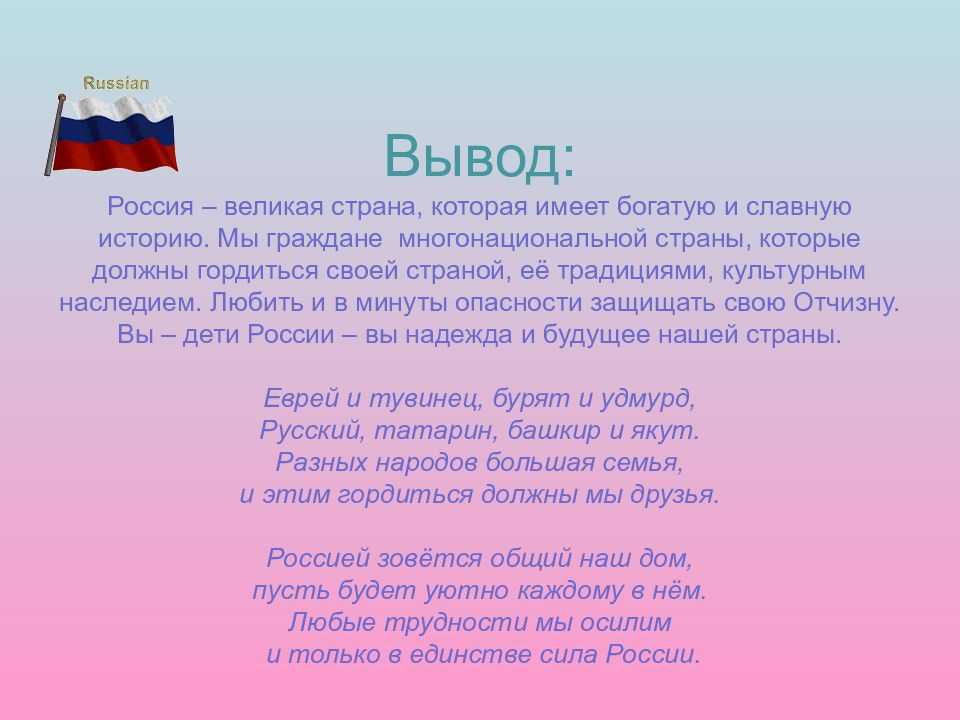 Russian

Вывод:

Россия – великая страна, которая имеет богатую и славную историю. Мы граждане многонациональной страны, которые должны гордиться своей страной, её традициями, культурным наследием. Любить и в минуты опасности защищать свою Отчизну. Вы – дети России – вы надежда и будущее нашей страны.

Еврей и тувинец, бурят и удмурд,
Русский, татарин, башкир и якут.
Разных народов большая семья,
и этим гордиться должны мы друзья.

Россией зовётся общий наш дом,
пусть будет уютно каждому в нём.
Любые трудности мы осилим
и только в единстве сила России.